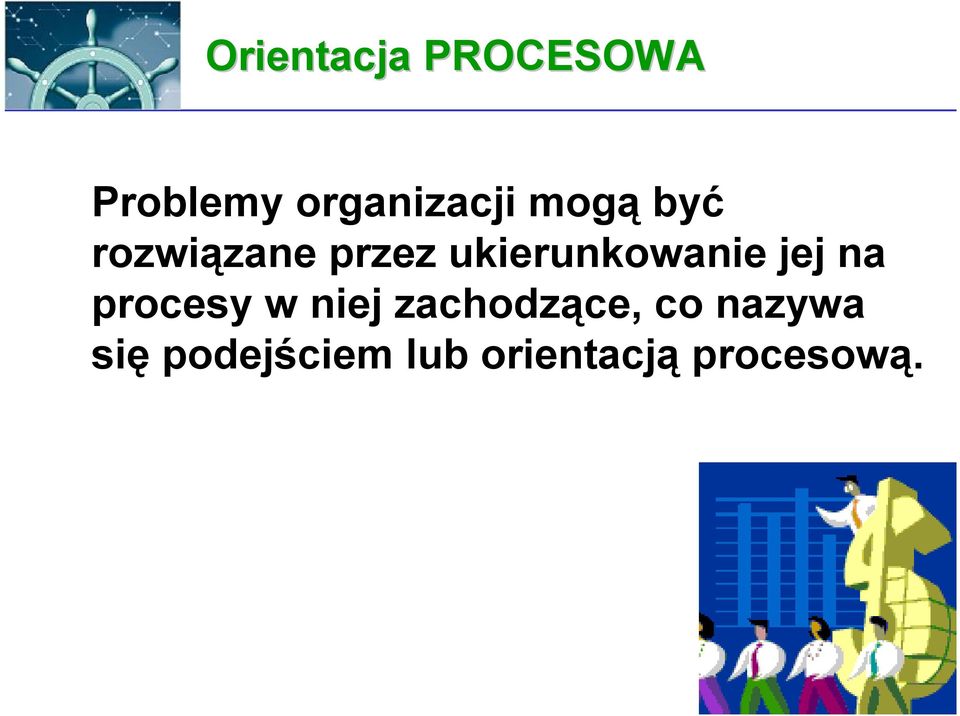 Orientacja PROCESOWA

Problemy organizacji mogą być rozwiązane przez ukierunkowanie jej na procesy w niej zachodzące, co nazywa się podejściem lub orientacją procesową.